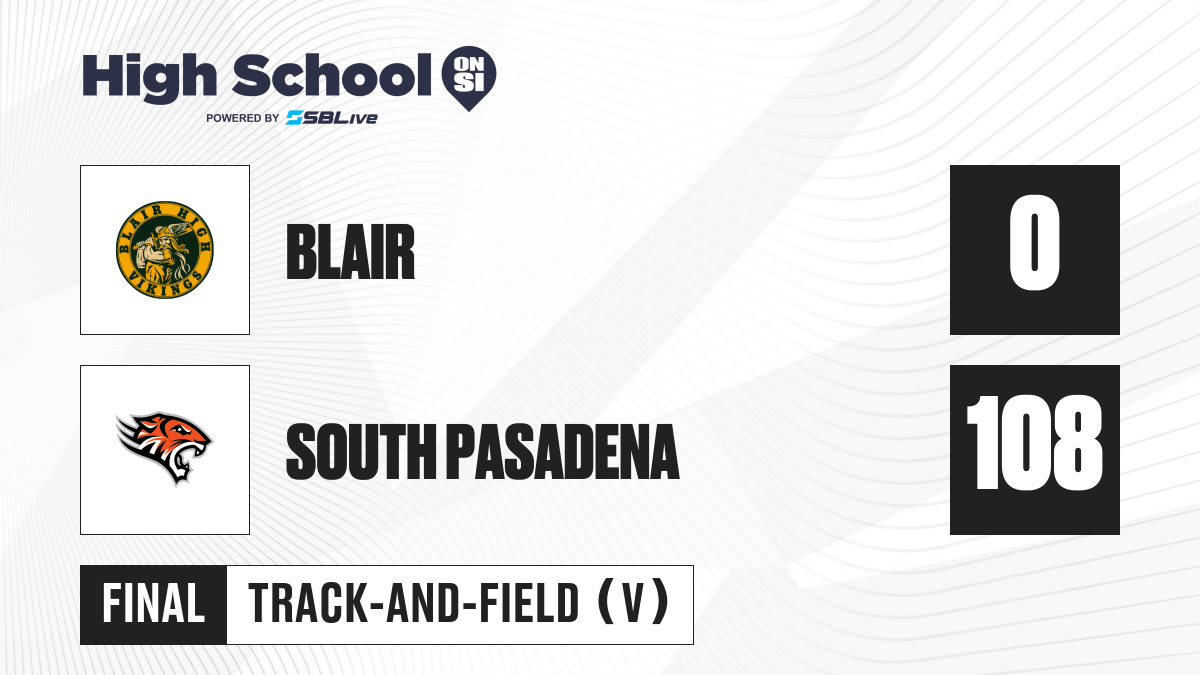 High School ON SI
POWERED BY SBLive

BLAIR HIGH VIKINGS

BLAIR

0

SOUTH PASADENA

108

FINAL TRACK-AND-FIELD (V)